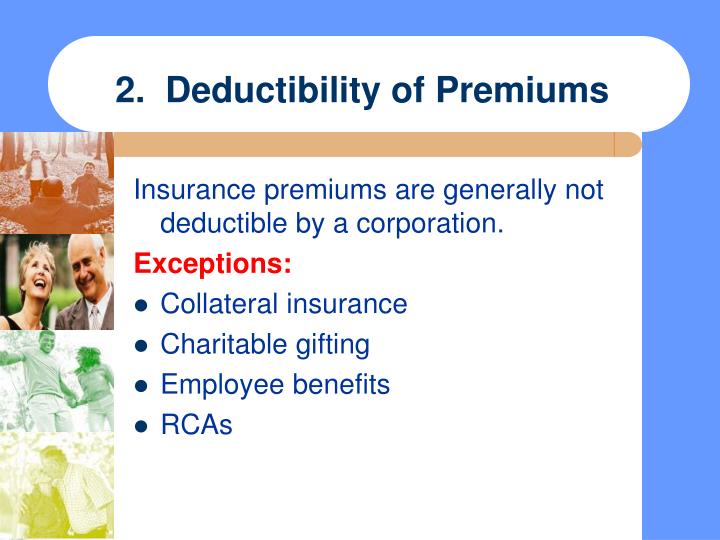 2. Deductibility of Premiums

Insurance premiums are generally not deductible by a corporation.

Exceptions:

- Collateral insurance
- Charitable gifting
- Employee benefits
- RCAs